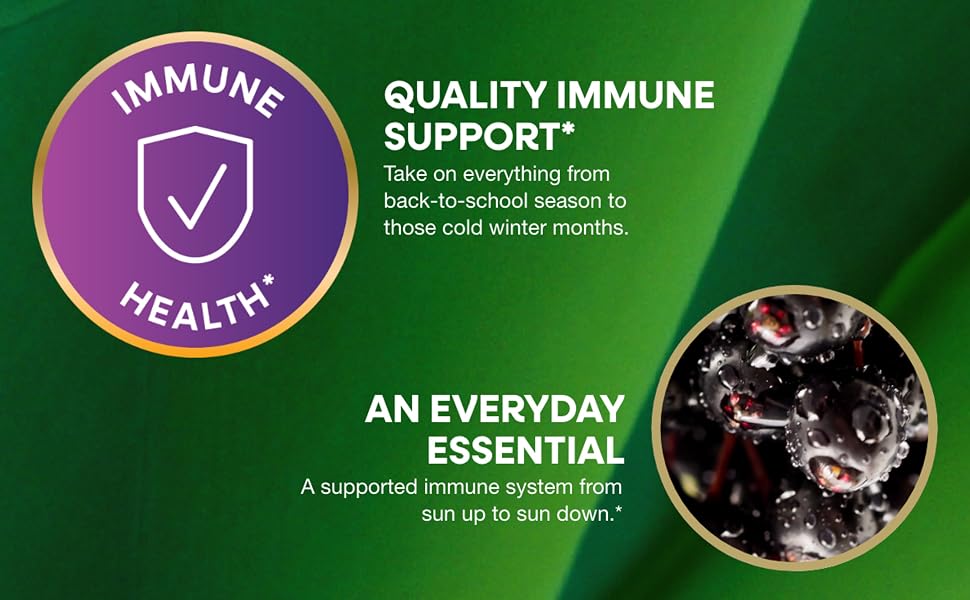 IMMUNE
HEALTH*

QUALITY IMMUNE SUPPORT*
Take on everything from back-to-school season to those cold winter months.

AN EVERYDAY ESSENTIAL
A supported immune system from sun up to sun down.*